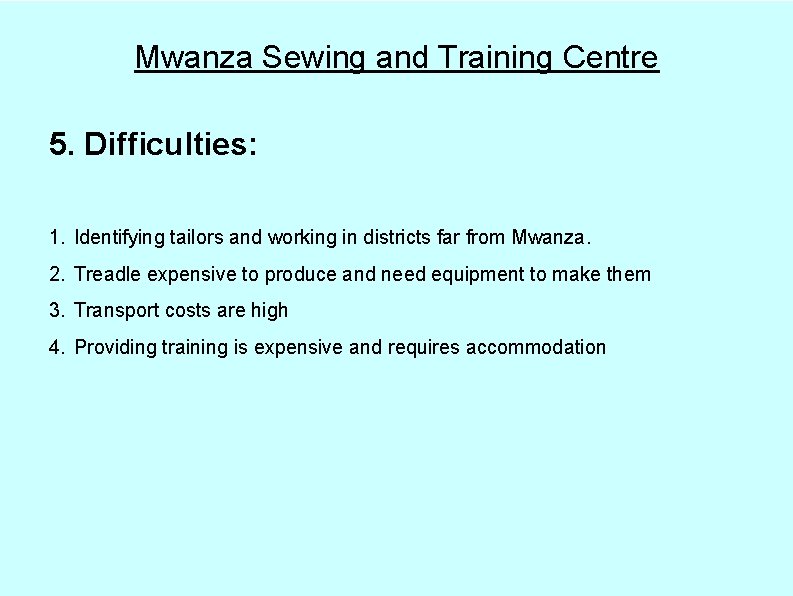 Mwanza Sewing and Training Centre

5. Difficulties:

1. Identifying tailors and working in districts far from Mwanza.

2. Treadle expensive to produce and need equipment to make them

3. Transport costs are high

4. Providing training is expensive and requires accommodation